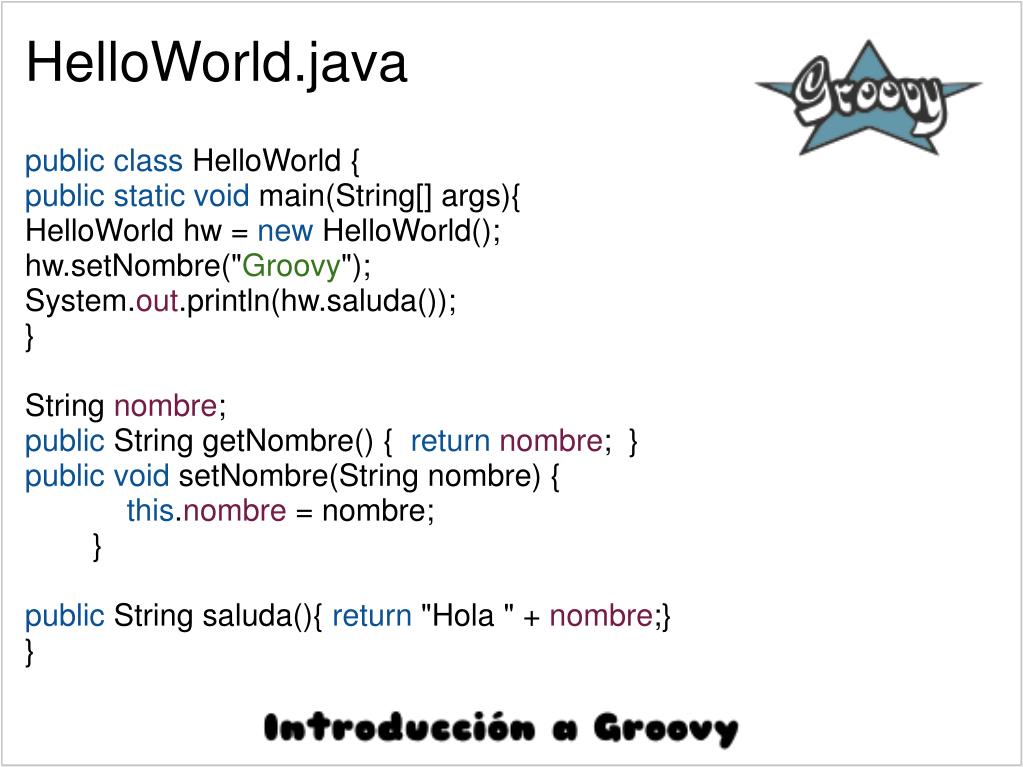 HelloWorld.java

Groovy

public class HelloWorld {
public static void main(String[] args){
HelloWorld hw = new HelloWorld();
hw.setNombre("Groovy");
System.out.println(hw.saluda());
}

String nombre;
public String getNombre() { return nombre; }
public void setNombre(String nombre) {
this.nombre = nombre;
}

public String saluda(){ return "Hola " + nombre;}
}

Introducción a Groovy